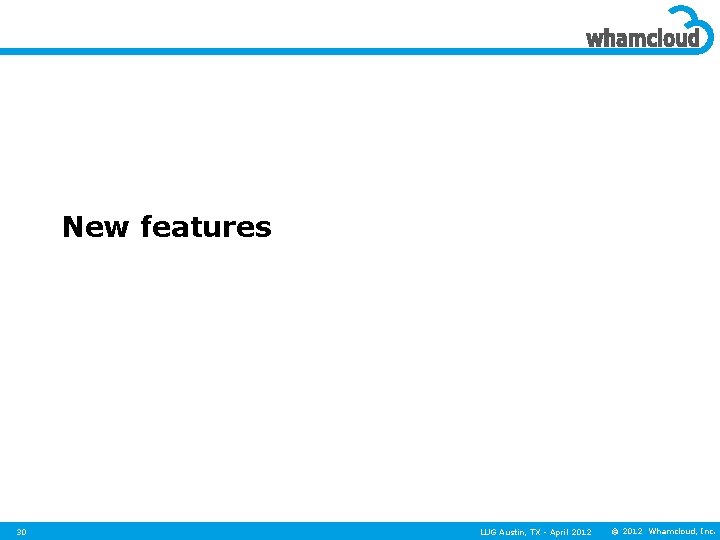 whamcloud

New features

30

LUG Austin, TX - April 2012

© 2012 Whamcloud, Inc.